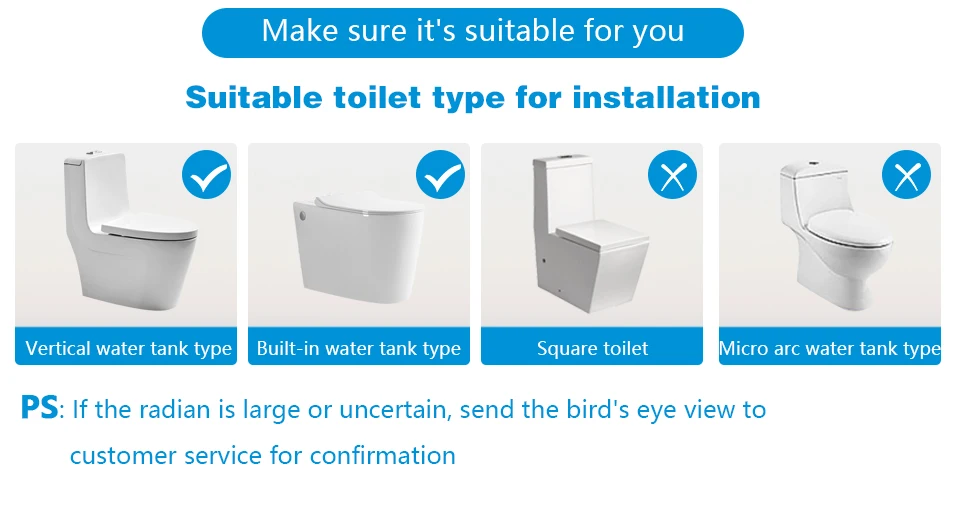 Make sure it's suitable for you

Suitable toilet type for installation

Vertical water tank type

Built-in water tank type

Square toilet

Micro arc water tank type

PS: If the radian is large or uncertain, send the bird's eye view to customer service for confirmation